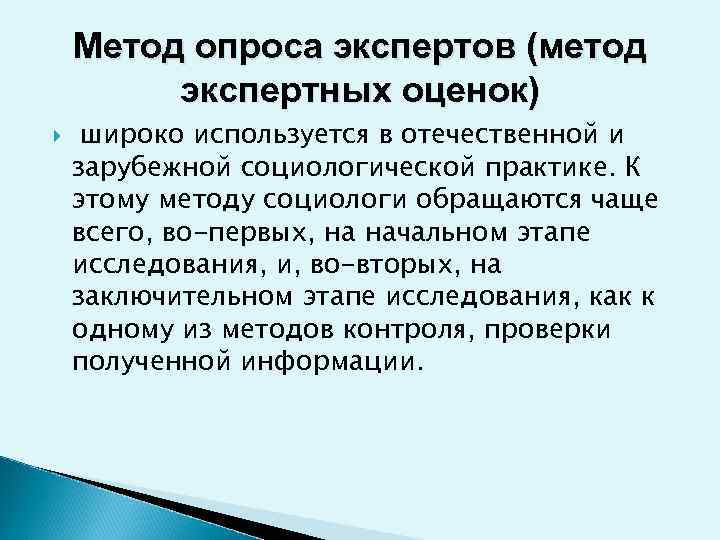 Метод опроса экспертов (метод экспертных оценок)

широко используется в отечественной и зарубежной социологической практике. К этому методу социологи обращаются чаще всего, во-первых, на начальном этапе исследования, и, во-вторых, на заключительном этапе исследования, как к одному из методов контроля, проверки полученной информации.